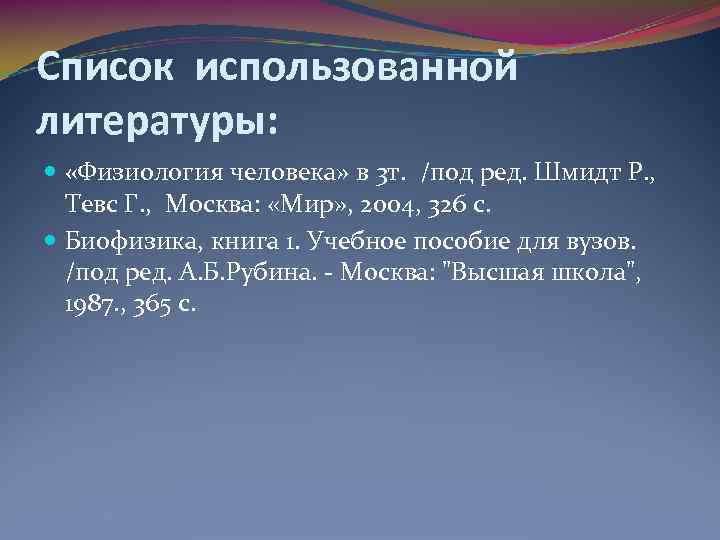 Список использованной литературы:

«Физиология человека» в 3т. /под ред. Шмидт Р., Тевс Г., Москва: «Мир», 2004, 326 с.

Биофизика, книга 1. Учебное пособие для вузов. /под ред. А.Б.Рубина. - Москва: "Высшая школа", 1987., 365 с.